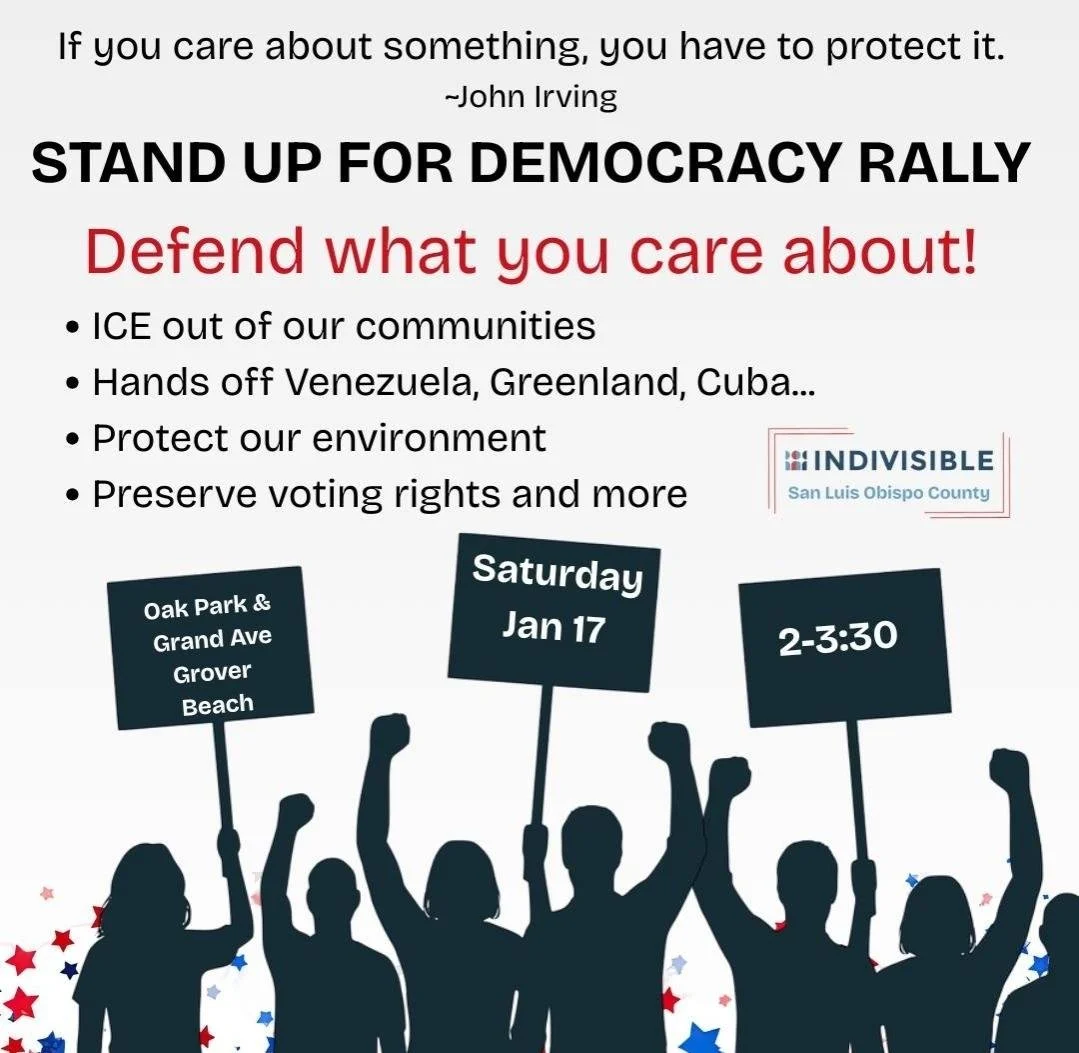 If you care about something, you have to protect it.
~John Irving

STAND UP FOR DEMOCRACY RALLY

Defend what you care about!

• ICE out of our communities
• Hands off Venezuela, Greenland, Cuba...
• Protect our environment
• Preserve voting rights and more

INDIVISIBLE
San Luis Obispo County

Oak Park & Grand Ave Grover Beach

Saturday Jan 17

2-3:30